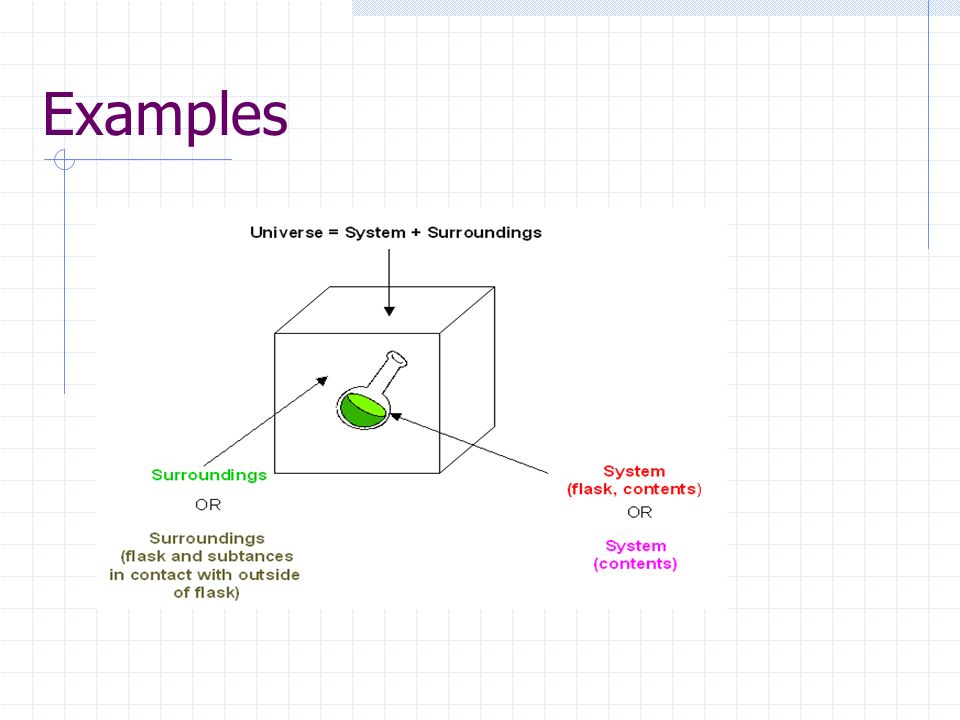 Examples

Universe = System + Surroundings

Surroundings

OR

Surroundings (flask and subtances in contact with outside of flask)

System (flask, contents)

OR

System (contents)